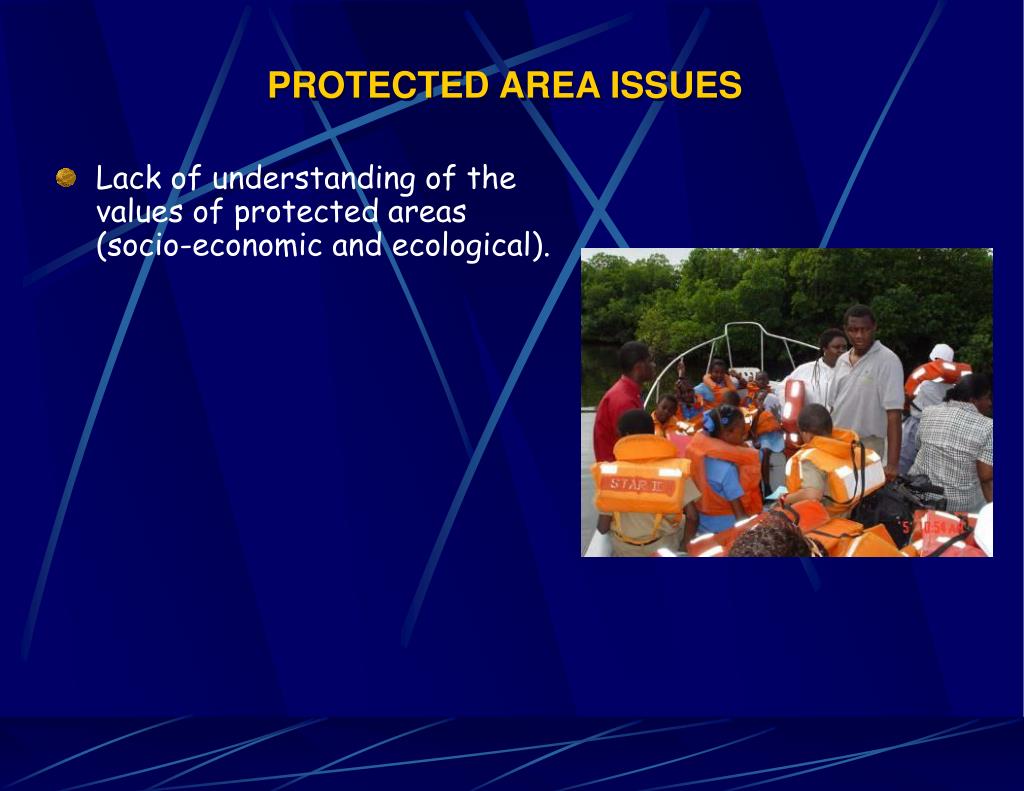 PROTECTED AREA ISSUES

Lack of understanding of the values of protected areas (socio-economic and ecological).

STAR II